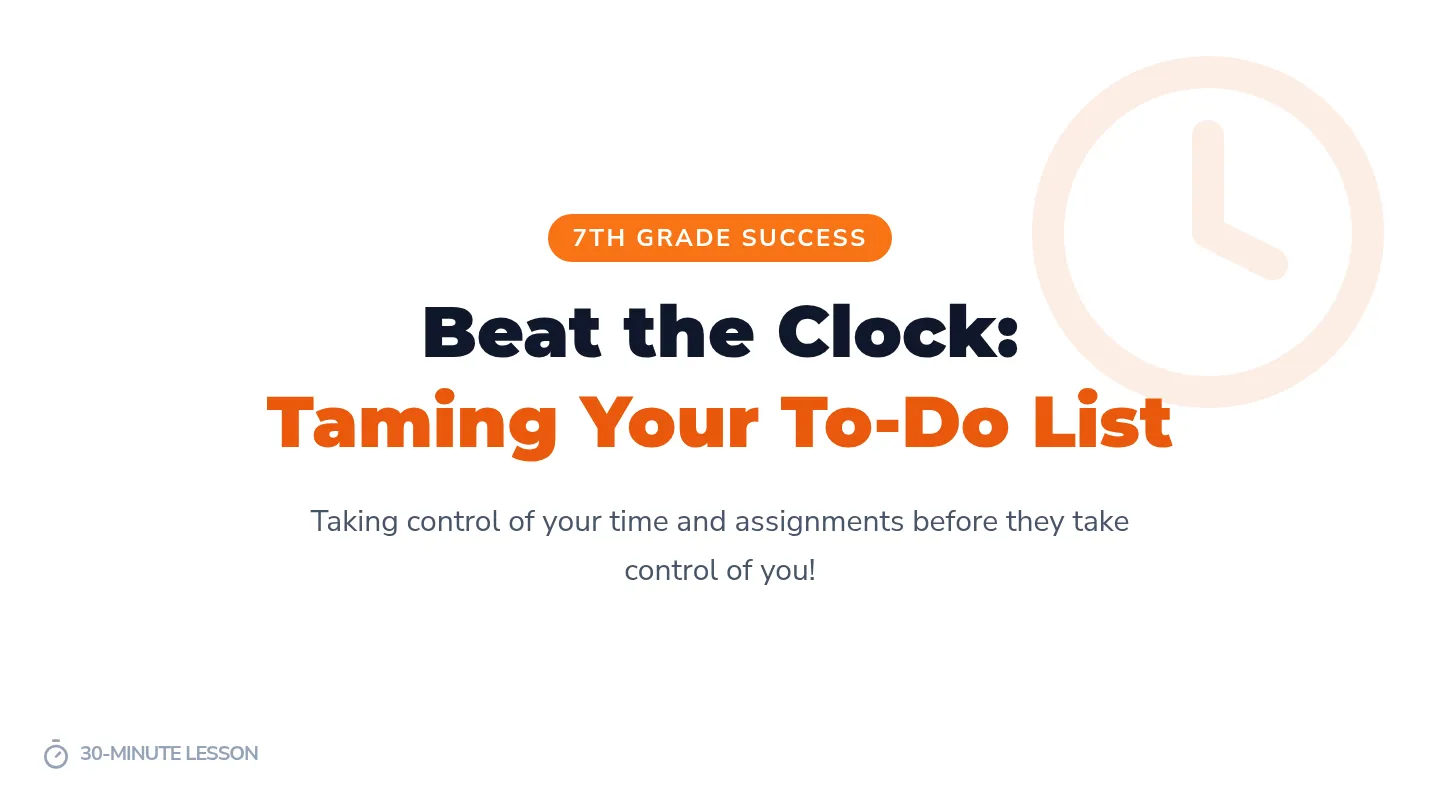 7TH GRADE SUCCESS

Beat the Clock:
Taming Your To-Do List

Taking control of your time and assignments before they take control of you!

30-MINUTE LESSON